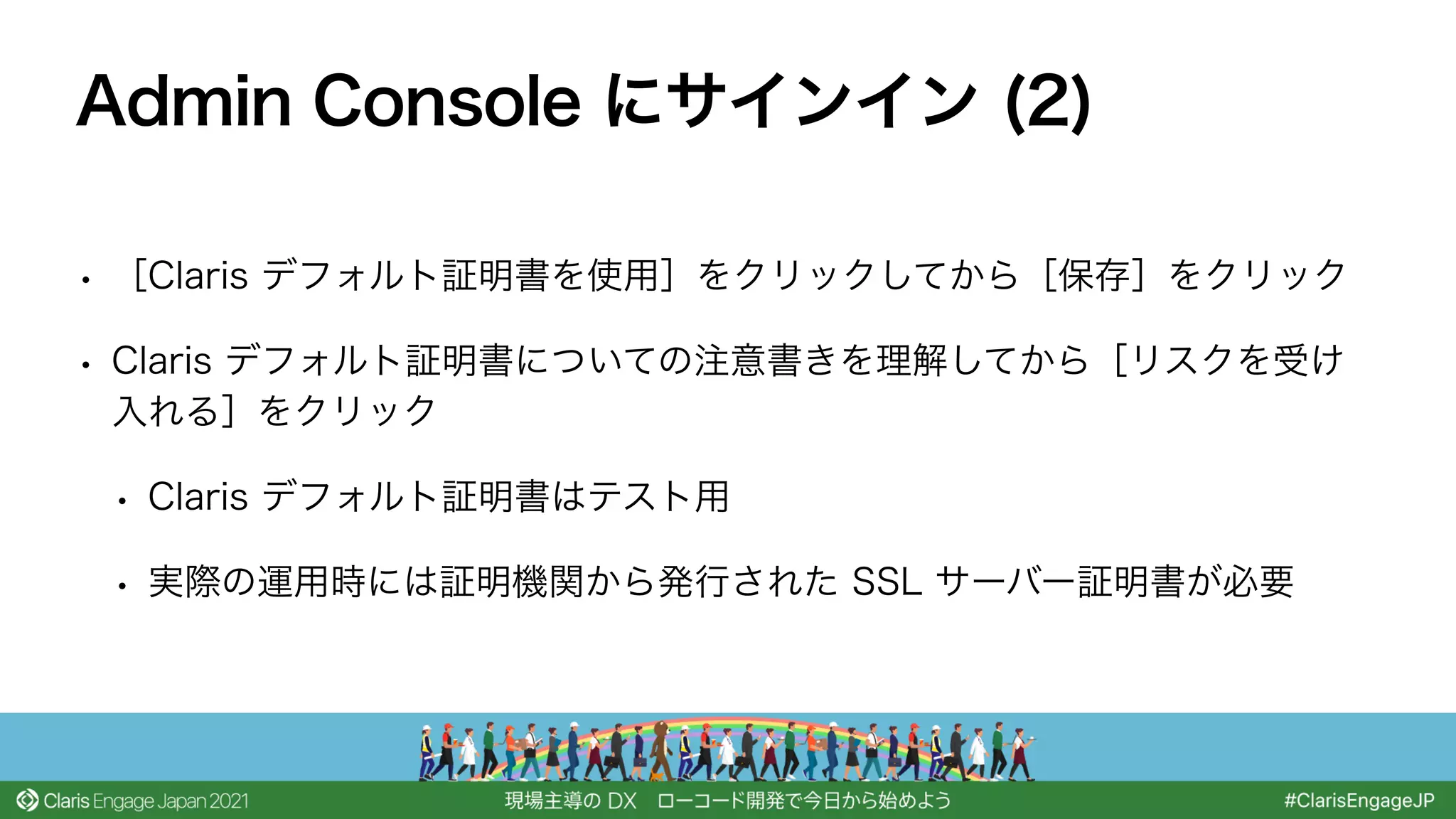 Admin Console にサインイン (2)

• ［Claris デフォルト証明書を使用］をクリックしてから［保存］をクリック

• Claris デフォルト証明書についての注意書きを理解してから［リスクを受け入れる］をクリック

• Claris デフォルト証明書はテスト用

• 実際の運用時には証明機関から発行された SSL サーバー証明書が必要

Claris Engage Japan 2021

現場主導の DX　ローコード開発で今日から始めよう

#ClarisEngageJP